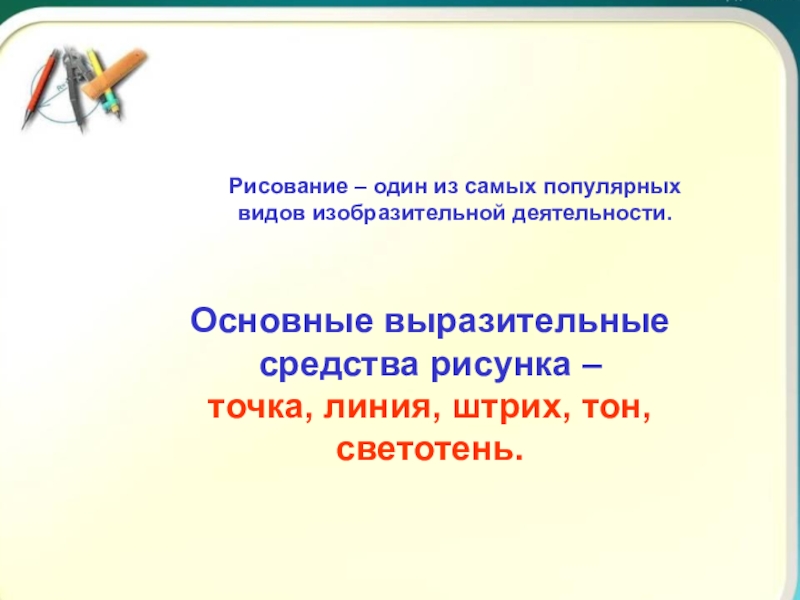 Рисование – один из самых популярных видов изобразительной деятельности.

Основные выразительные средства рисунка – точка, линия, штрих, тон, светотень.